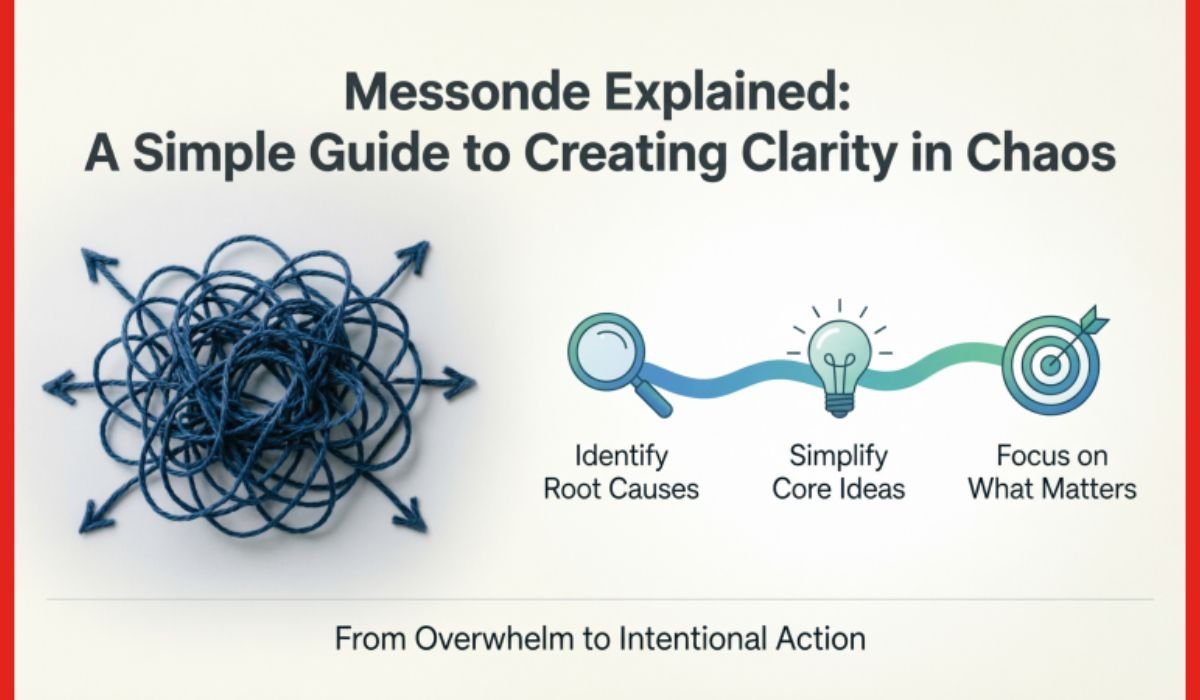 Messonde Explained:
A Simple Guide to Creating Clarity in Chaos

Identify Root Causes

Simplify Core Ideas

Focus on What Matters

From Overwhelm to Intentional Action